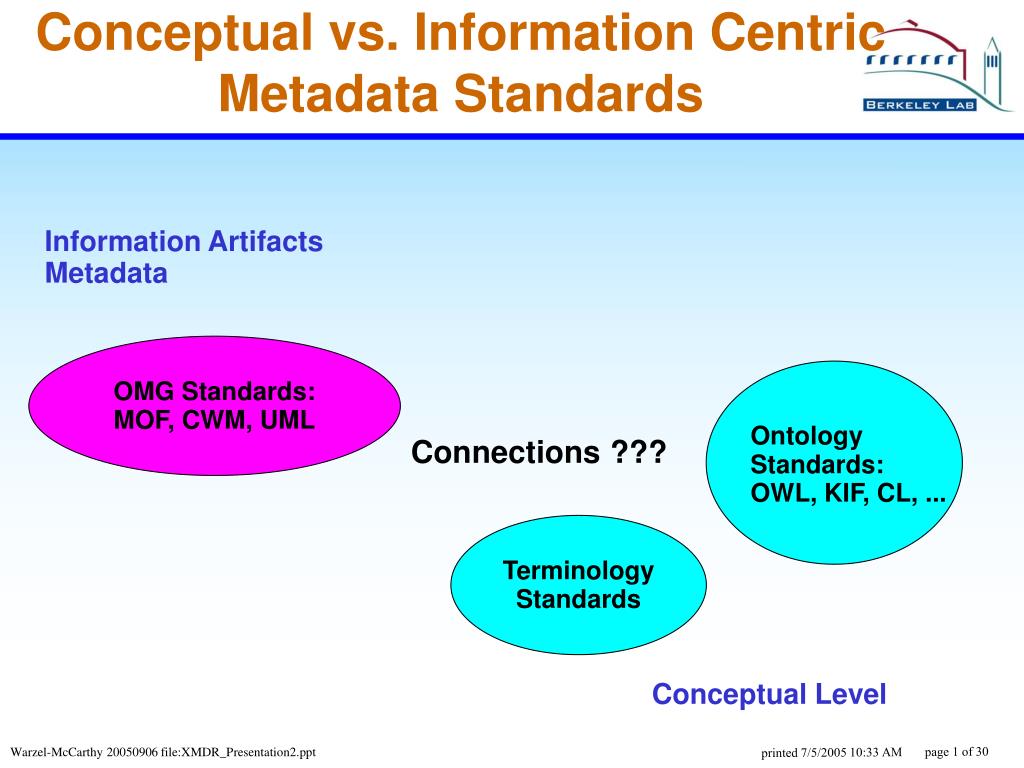 Conceptual vs. Information Centric Metadata Standards

BERKELEY LAB

Information Artifacts
Metadata

OMG Standards:
MOF, CWM, UML

Connections ???

Ontology
Standards:
OWL, KIF, CL, ...

Terminology
Standards

Conceptual Level

Warzel-McCarthy 20050906 file:XMDR_Presentation2.ppt

printed 7/5/2005 10:33 AM

page 1 of 30